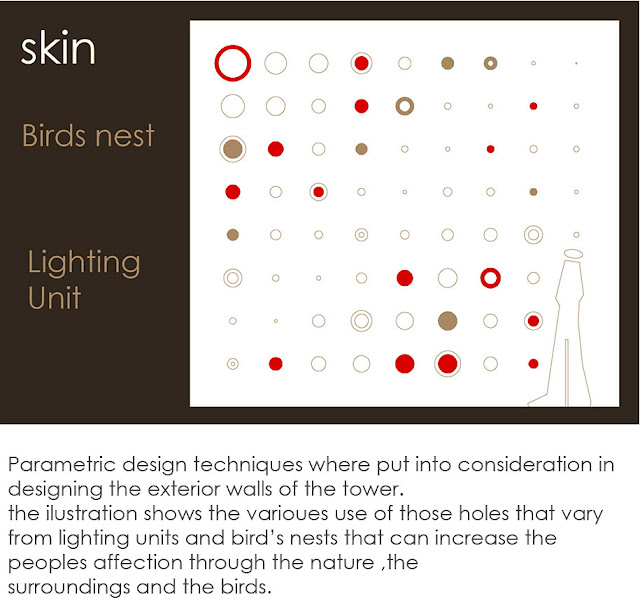 skin

Birds nest

Lighting Unit

Parametric design techniques where put into consideration in designing the exterior walls of the tower.
the ilustration shows the varioues use of those holes that vary from lighting units and bird's nests that can increase the peoples affection through the nature ,the surroundings and the birds.